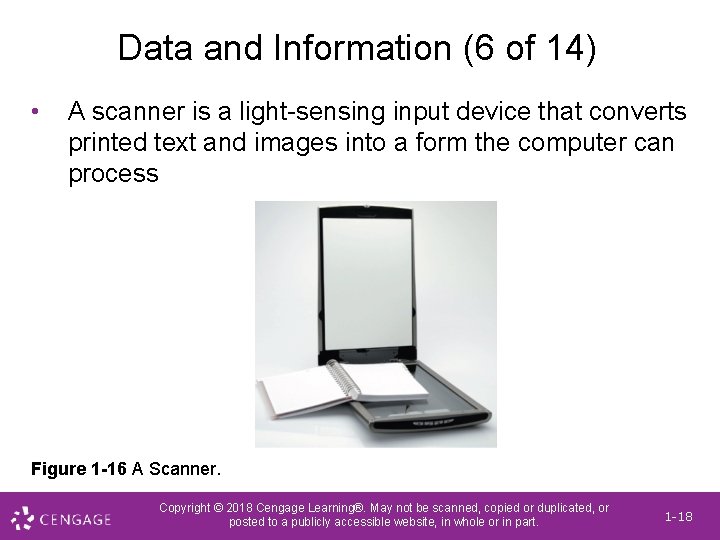 Data and Information (6 of 14)

• A scanner is a light-sensing input device that converts printed text and images into a form the computer can process

Figure 1-16 A Scanner.

CENGAGE

Copyright © 2018 Cengage Learning®. May not be scanned, copied or duplicated, or posted to a publicly accessible website, in whole or in part.

1-18